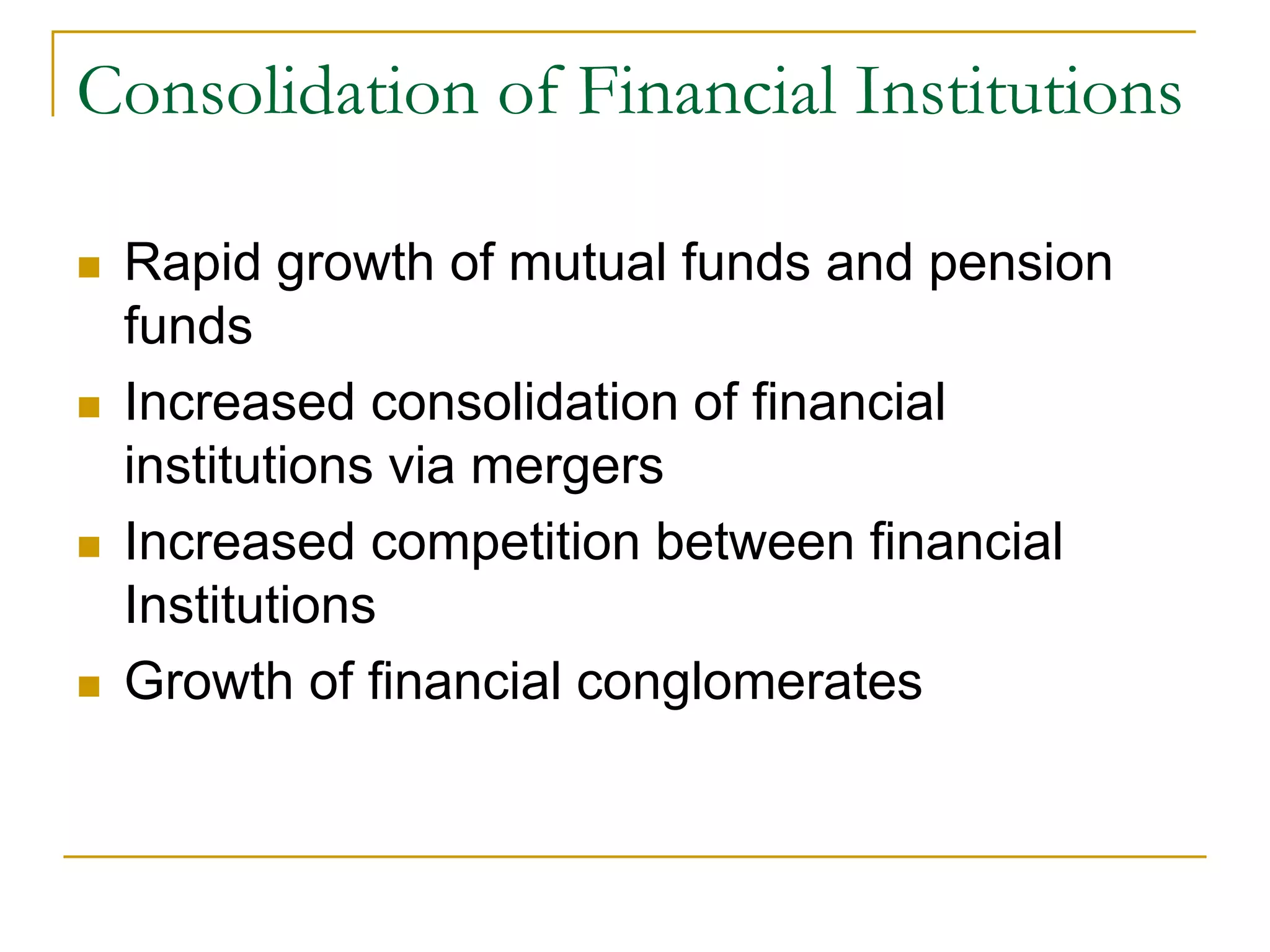 Consolidation of Financial Institutions

- Rapid growth of mutual funds and pension funds
- Increased consolidation of financial institutions via mergers
- Increased competition between financial Institutions
- Growth of financial conglomerates